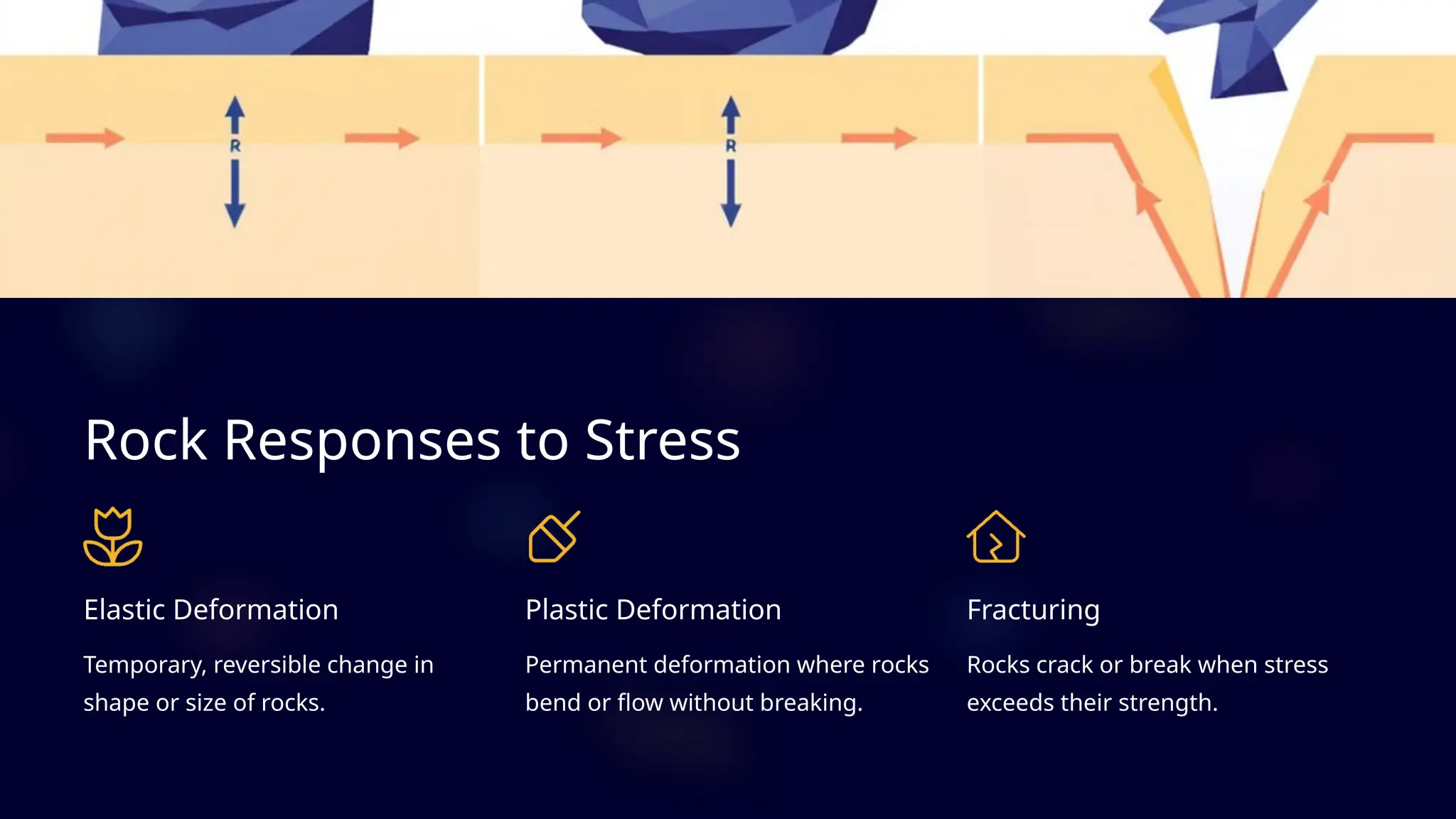 R

R

Rock Responses to Stress

Elastic Deformation

Temporary, reversible change in shape or size of rocks.

Plastic Deformation

Permanent deformation where rocks bend or flow without breaking.

Fracturing

Rocks crack or break when stress exceeds their strength.